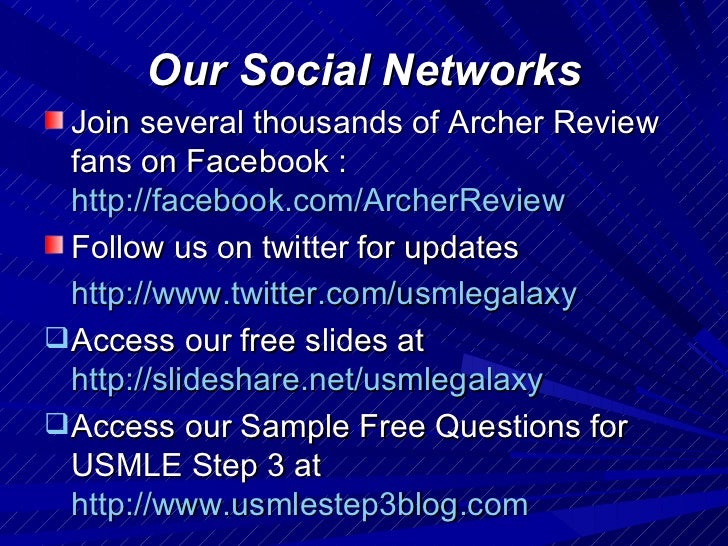 Our Social Networks

Join several thousands of Archer Review fans on Facebook : http://facebook.com/ArcherReview

Follow us on twitter for updates

http://www.twitter.com/usmlegalaxy

Access our free slides at http://slideshare.net/usmlegalaxy

Access our Sample Free Questions for USMLE Step 3 at http://www.usmlestep3blog.com